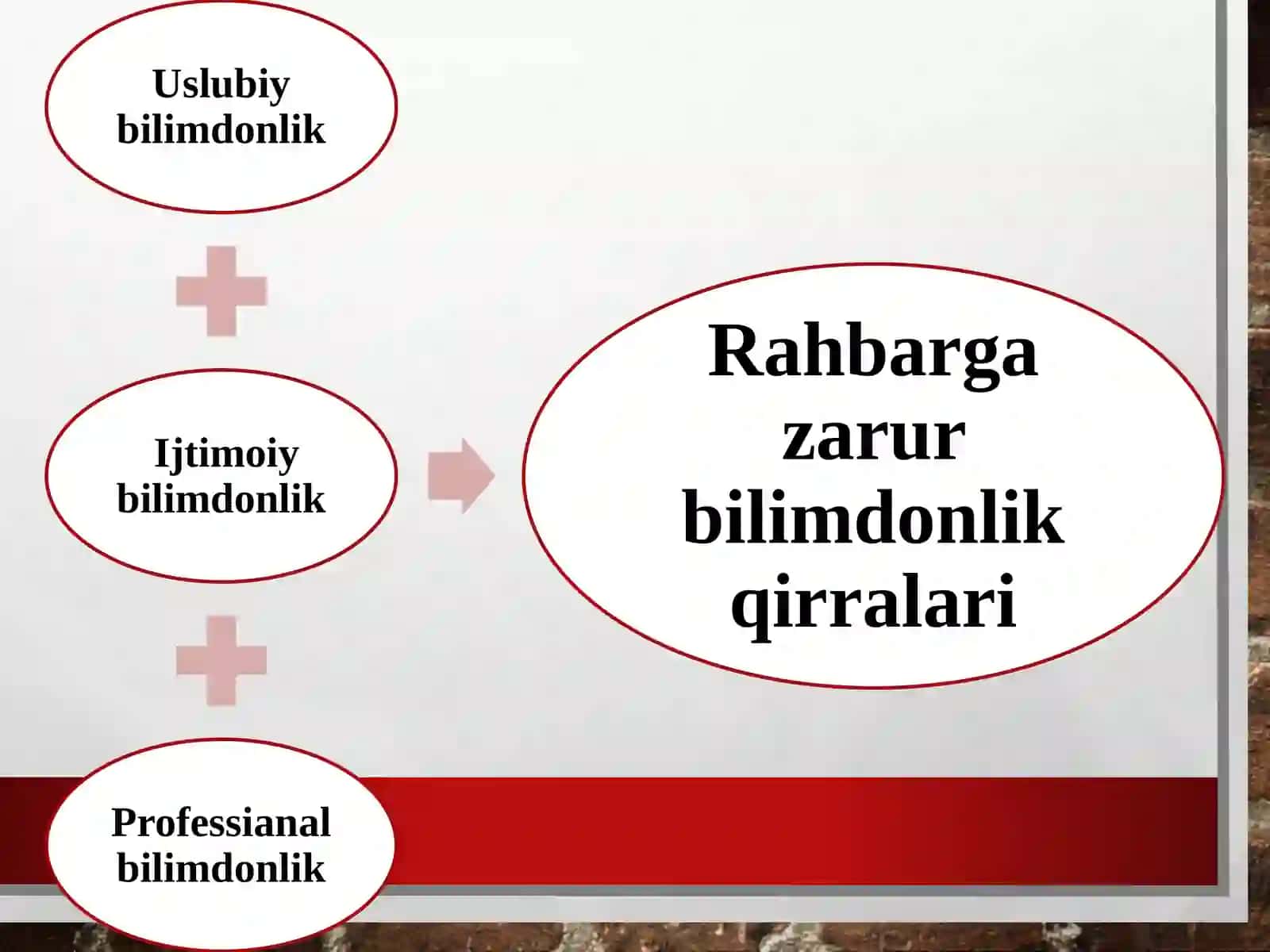 Uslubiy bilimdonlik

Ijtimoiy bilimdonlik

Professianal bilimdonlik

Rahbarga zarur bilimdonlik qirralari